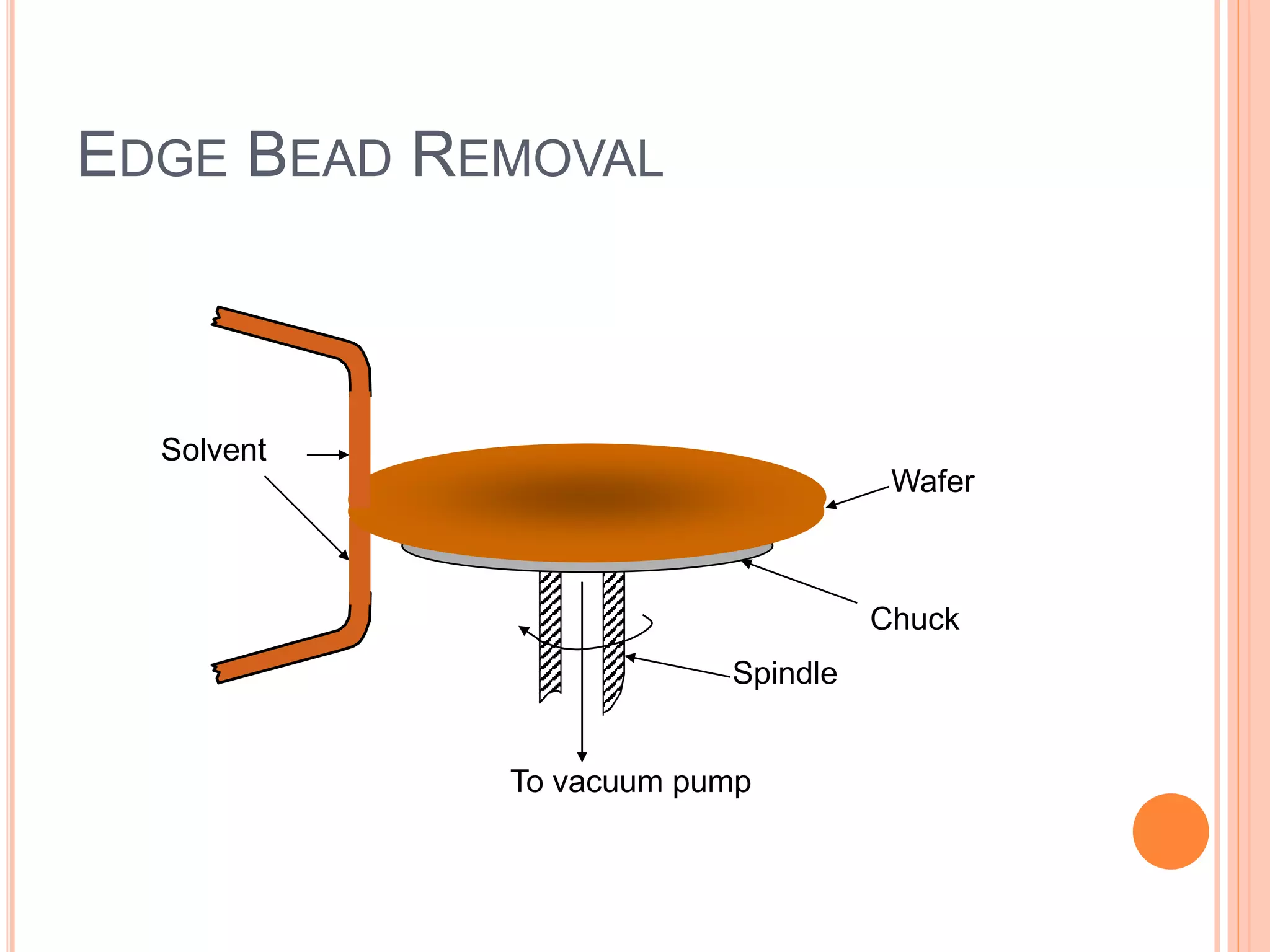 EDGE BEAD REMOVAL

Solvent

Wafer

Chuck

Spindle

To vacuum pump